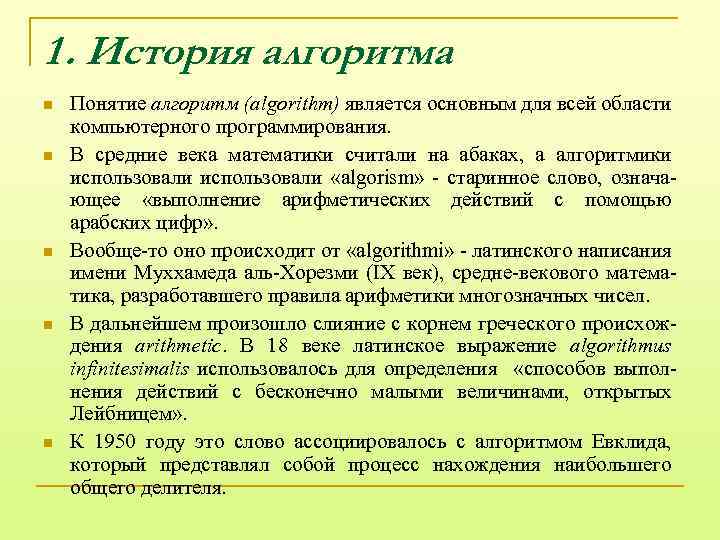 1. История алгоритма

Понятие алгоритм (algorithm) является основным для всей области компьютерного программирования.

В средние века математики считали на абаках, а алгоритмики использовали использовали «algorism» - старинное слово, означающее «выполнение арифметических действий с помощью арабских цифр».

Вообще-то оно происходит от «algorithmi» - латинского написания имени Муххамеда аль-Хорезми (IX век), средне-векового математика, разработавшего правила арифметики многозначных чисел.

В дальнейшем произошло слияние с корнем греческого происхождения arithmetic. В 18 веке латинское выражение algorithmus infinitesimalis использовалось для определения «способов выполнения действий с бесконечно малыми величинами, открытых Лейбницем».

К 1950 году это слово ассоциировалось с алгоритмом Евклида, который представлял собой процесс нахождения наибольшего общего делителя.